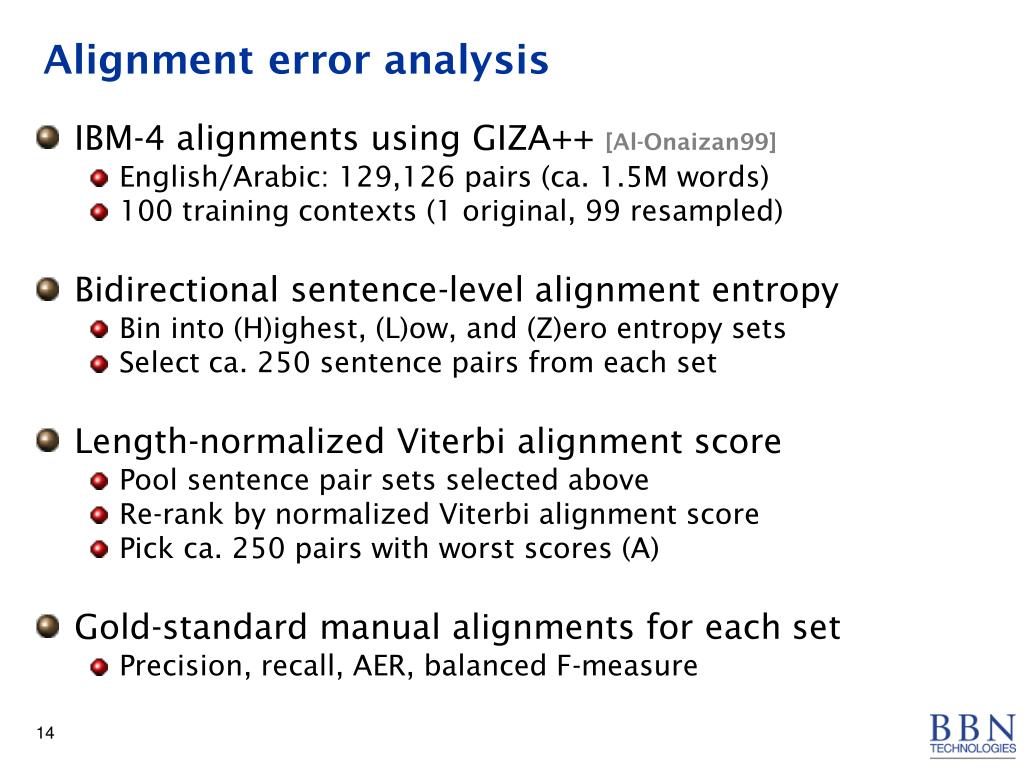 Alignment error analysis

IBM-4 alignments using GIZA++ [Al-Onaizan99]
English/Arabic: 129,126 pairs (ca. 1.5M words)
100 training contexts (1 original, 99 resampled)

Bidirectional sentence-level alignment entropy
Bin into (H)ighest, (L)ow, and (Z)ero entropy sets
Select ca. 250 sentence pairs from each set

Length-normalized Viterbi alignment score
Pool sentence pair sets selected above
Re-rank by normalized Viterbi alignment score
Pick ca. 250 pairs with worst scores (A)

Gold-standard manual alignments for each set
Precision, recall, AER, balanced F-measure

14

BBN TECHNOLOGIES